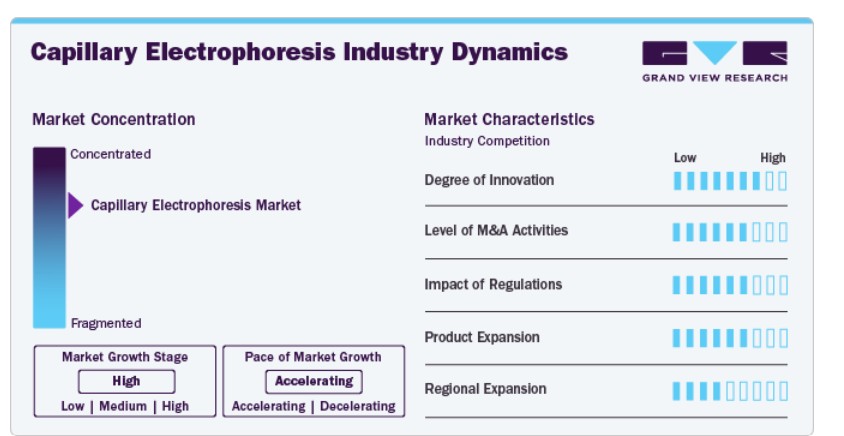 Capillary Electrophoresis Industry Dynamics

GRAND VIEW RESEARCH

Market Concentration

Concentrated

Capillary Electrophoresis Market

Fragmented

Market Growth Stage

High

Low | Medium | High

Pace of Market Growth

Accelerating

Accelerating | Decelerating

Market Characteristics

Industry Competition

Low High

Degree of Innovation

Level of M&A Activities

Impact of Regulations

Product Expansion

Regional Expansion